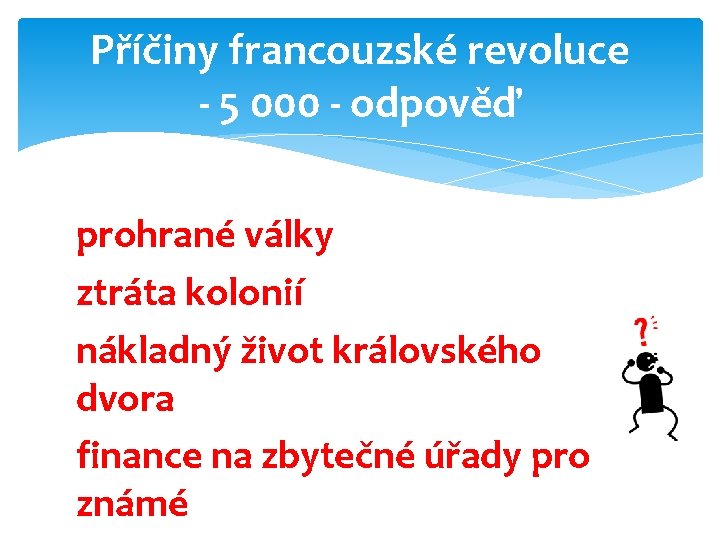 Příčiny francouzské revoluce - 5 000 - odpověď

prohrané války

ztráta kolonií

nákladný život královského dvora

finance na zbytečné úřady pro známé

?